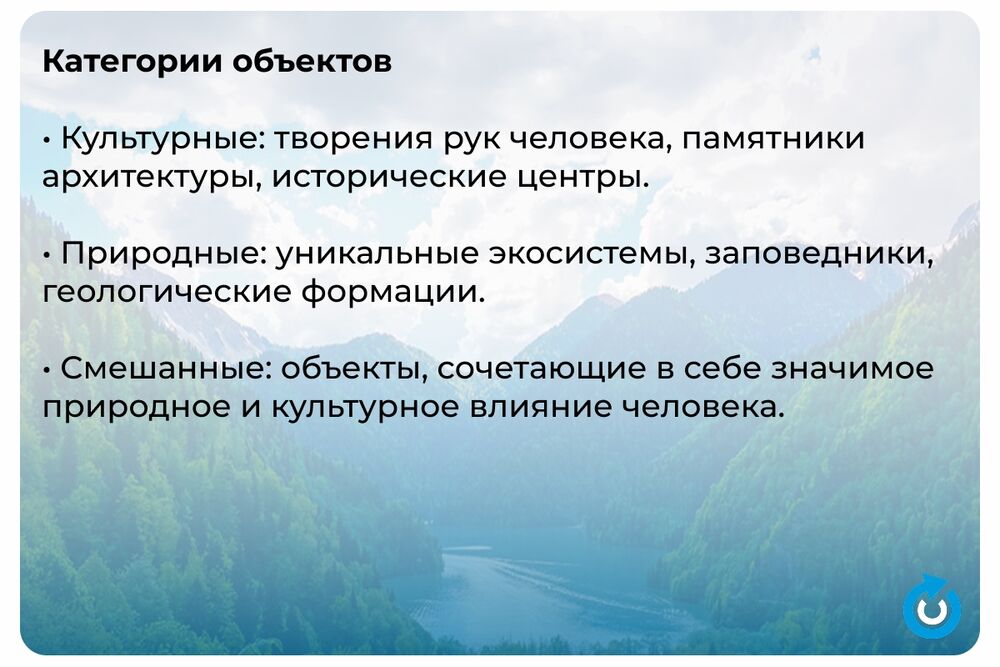 Категории объектов

• Культурные: творения рук человека, памятники архитектуры, исторические центры.

• Природные: уникальные экосистемы, заповедники, геологические формации.

• Смешанные: объекты, сочетающие в себе значимое природное и культурное влияние человека.